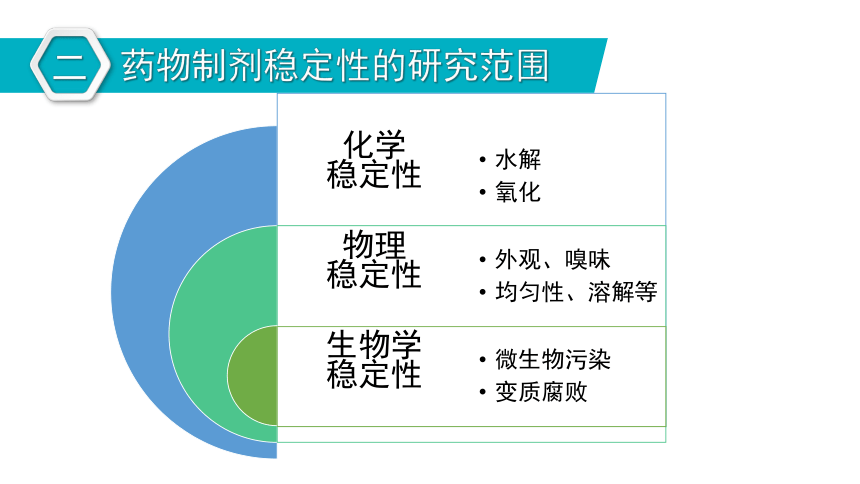 二 药物制剂稳定性的研究范围

化学稳定性
• 水解
• 氧化

物理稳定性
• 外观、嗅味
• 均匀性、溶解等

生物学稳定性
• 微生物污染
• 变质腐败